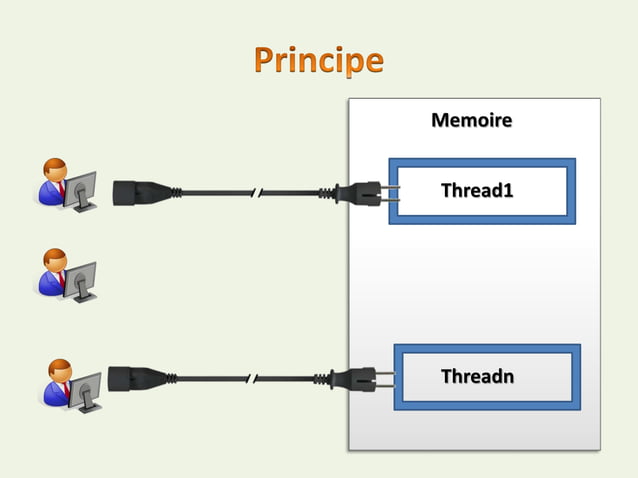 Principe

Memoire

Thread1

Threadn